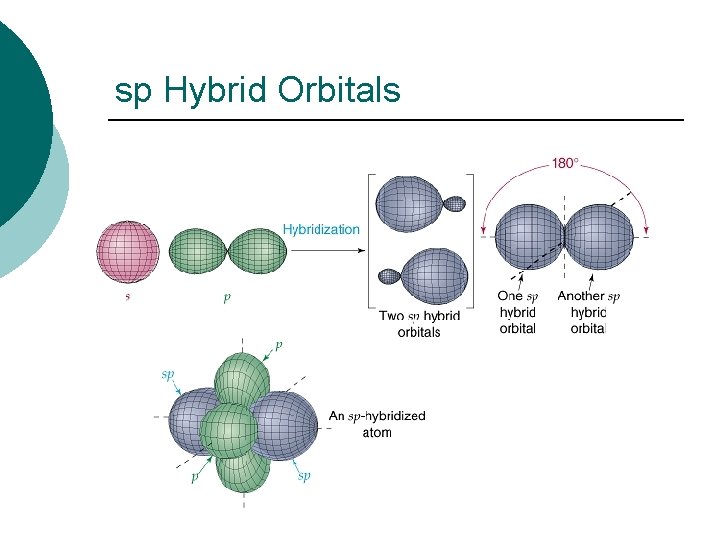 sp Hybrid Orbitals

s

p

Hybridization

Two sp hybrid orbitals

180°

One sp hybrid orbital

Another sp hybrid orbital

p

sp

An sp-hybridized atom

p

sp